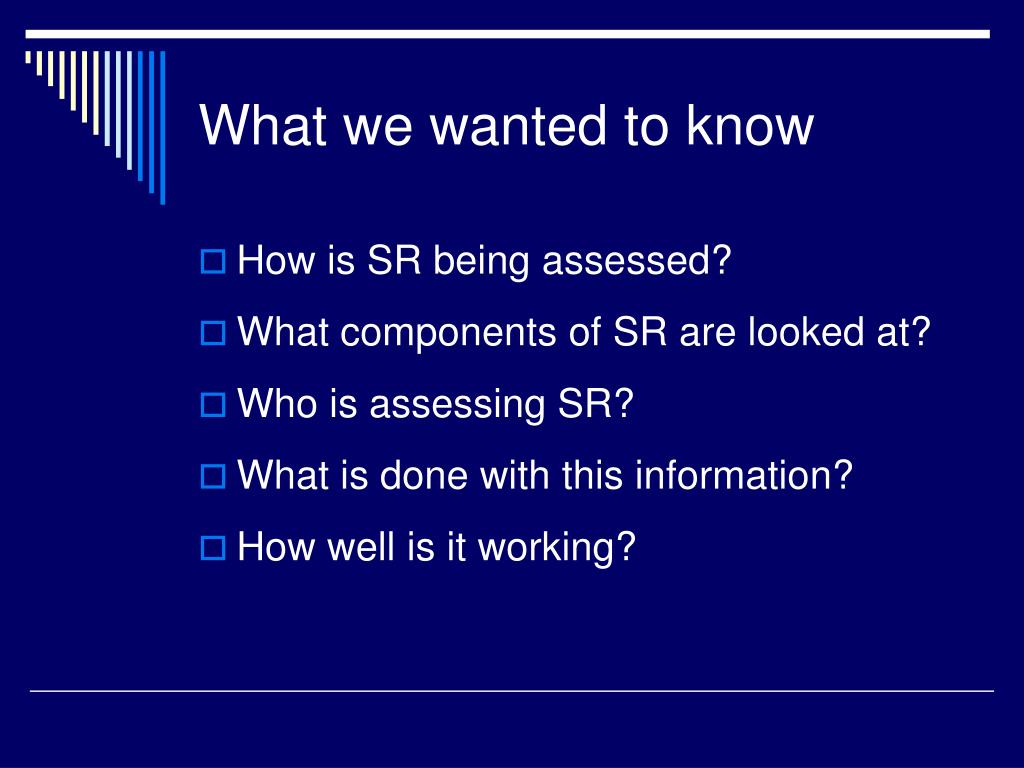 What we wanted to know

How is SR being assessed?

What components of SR are looked at?

Who is assessing SR?

What is done with this information?

How well is it working?